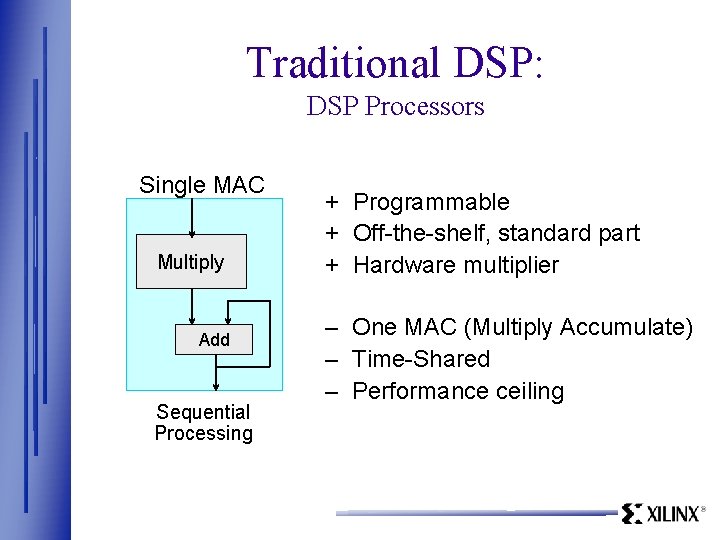 Traditional DSP:
DSP Processors

Single MAC

Multiply

Add

Sequential Processing

+ Programmable
+ Off-the-shelf, standard part
+ Hardware multiplier

– One MAC (Multiply Accumulate)
– Time-Shared
– Performance ceiling

XILINX®